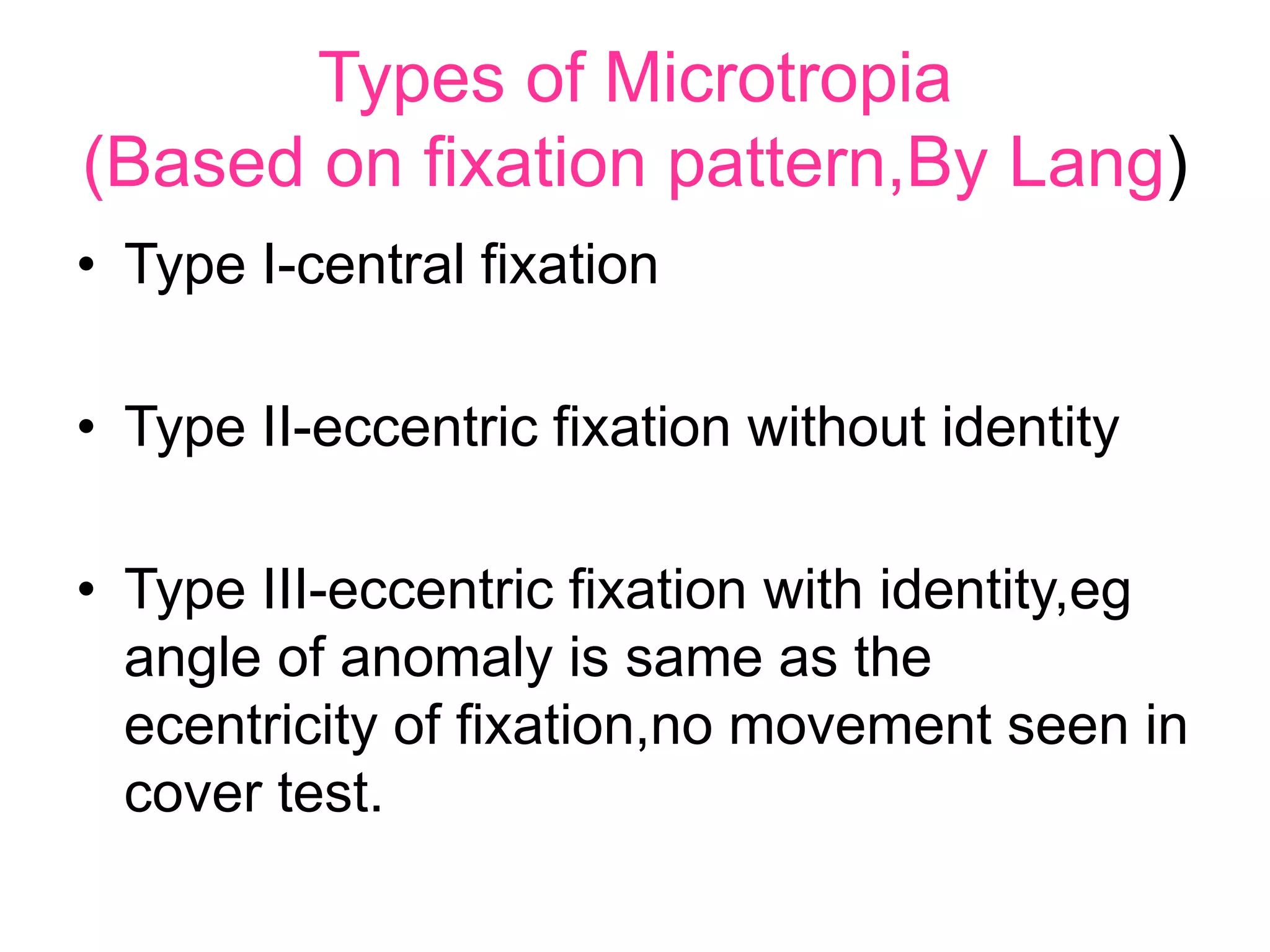 Types of Microtropia
(Based on fixation pattern,By Lang)

• Type I-central fixation

• Type II-eccentric fixation without identity

• Type III-eccentric fixation with identity,eg angle of anomaly is same as the ecentricity of fixation,no movement seen in cover test.